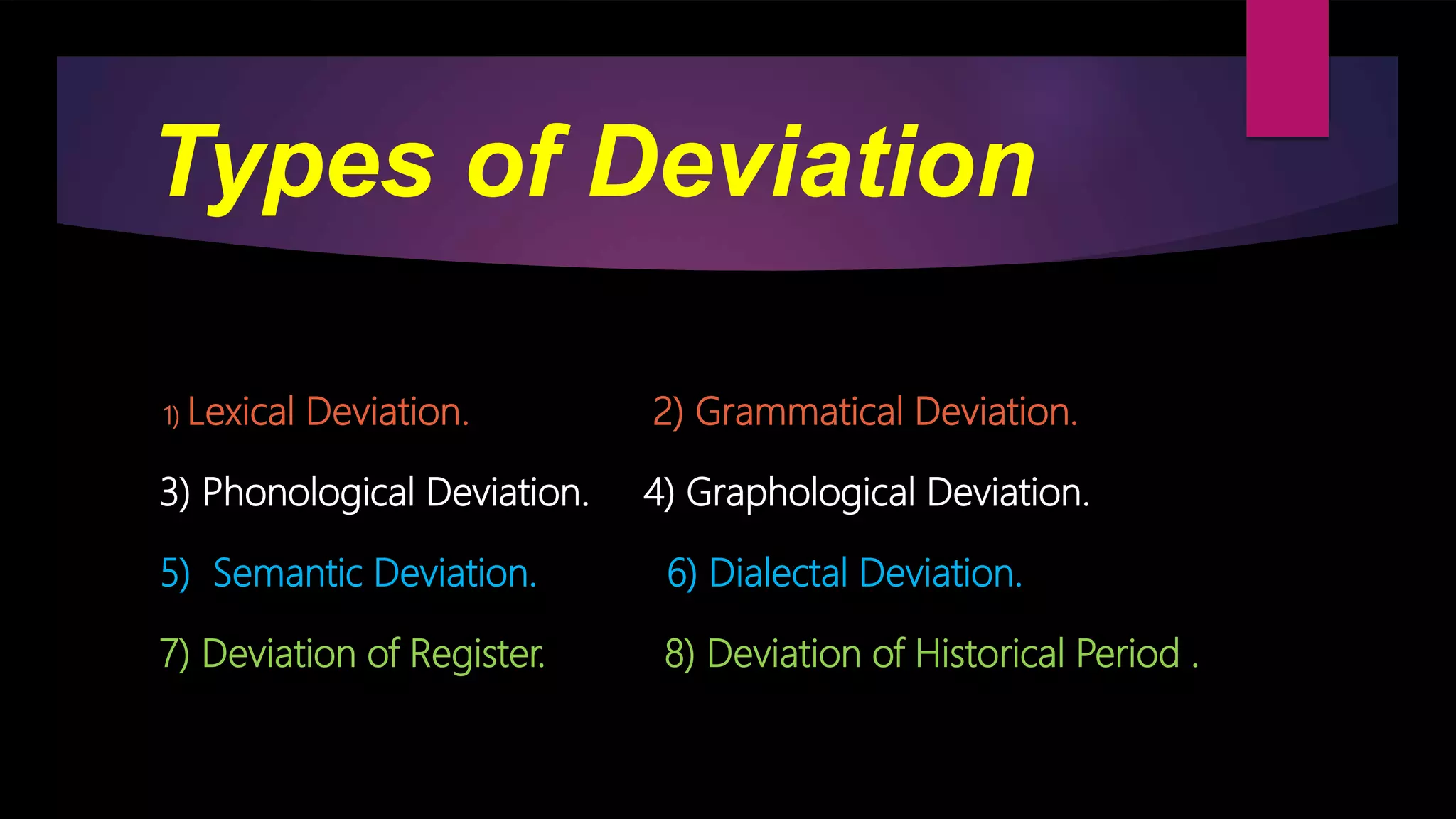 Types of Deviation

1) Lexical Deviation.

2) Grammatical Deviation.

3) Phonological Deviation.

4) Graphological Deviation.

5) Semantic Deviation.

6) Dialectal Deviation.

7) Deviation of Register.

8) Deviation of Historical Period .